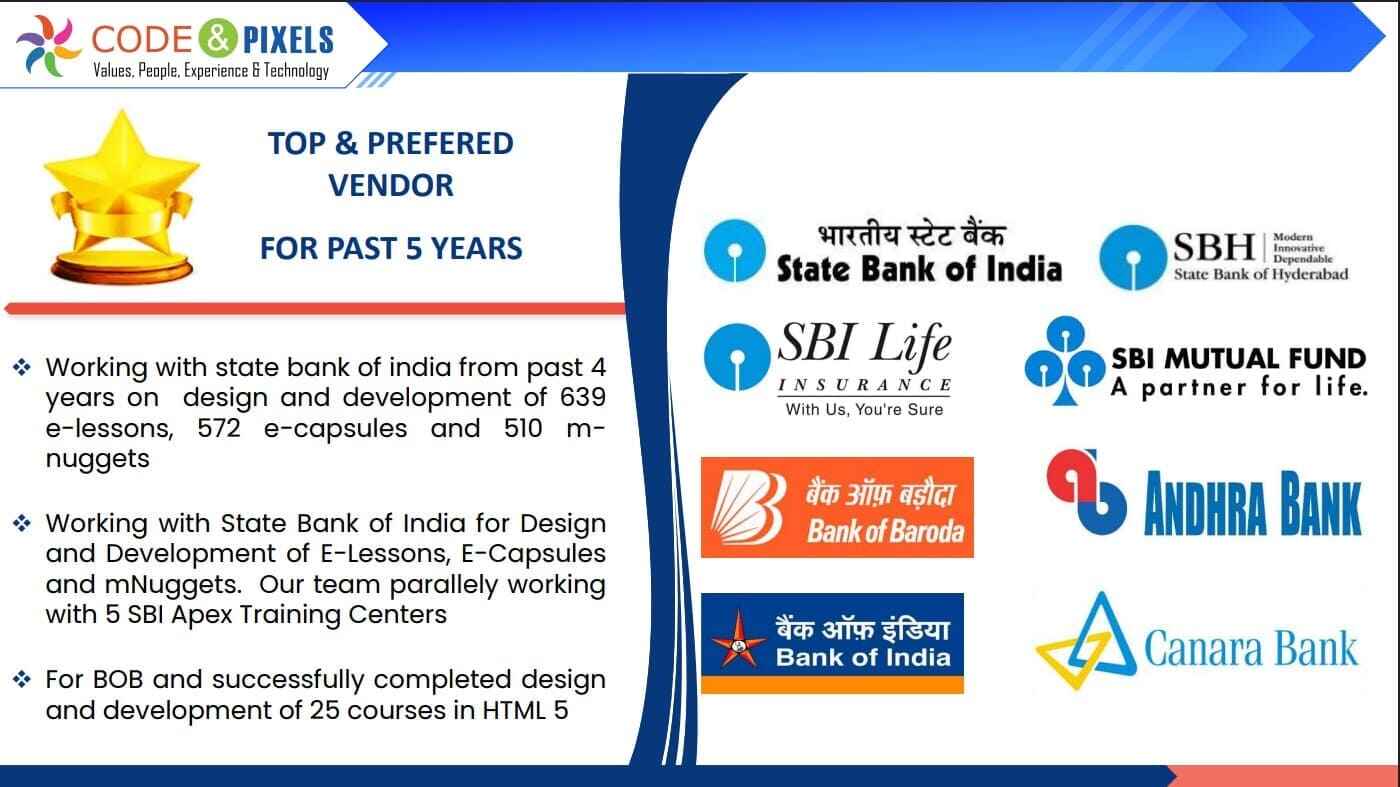 CODE & PIXELS
Values, People, Experience & Technology

TOP & PREFERED VENDOR

FOR PAST 5 YEARS

❖ Working with state bank of india from past 4 years on design and development of 639 e-lessons, 572 e-capsules and 510 m-nuggets

❖ Working with State Bank of India for Design and Development of E-Lessons, E-Capsules and mNuggets. Our team parallely working with 5 SBI Apex Training Centers

❖ For BOB and successfully completed design and development of 25 courses in HTML 5

भारतीय स्टेट बैंक
State Bank of India

SBH Modern Innovative Dependable
State Bank of Hyderabad

SBI Life
INSURANCE
With Us, You're Sure

SBI MUTUAL FUND
A partner for life.

बैंक ऑफ़ बड़ौदा
Bank of Baroda

ANDHRA BANK

बैंक ऑफ़ इंडिया
Bank of India

Canara Bank